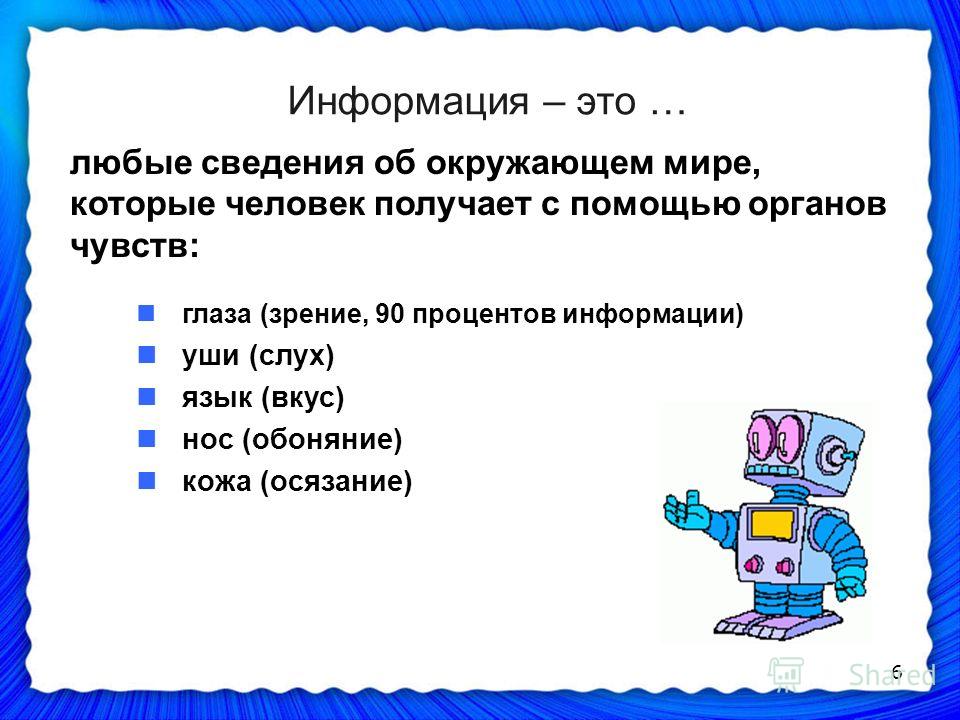 Информация – это …

любые сведения об окружающем мире, которые человек получает с помощью органов чувств:

- глаза (зрение, 90 процентов информации)
- уши (слух)
- язык (вкус)
- нос (обоняние)
- кожа (осязание)

6

Shared